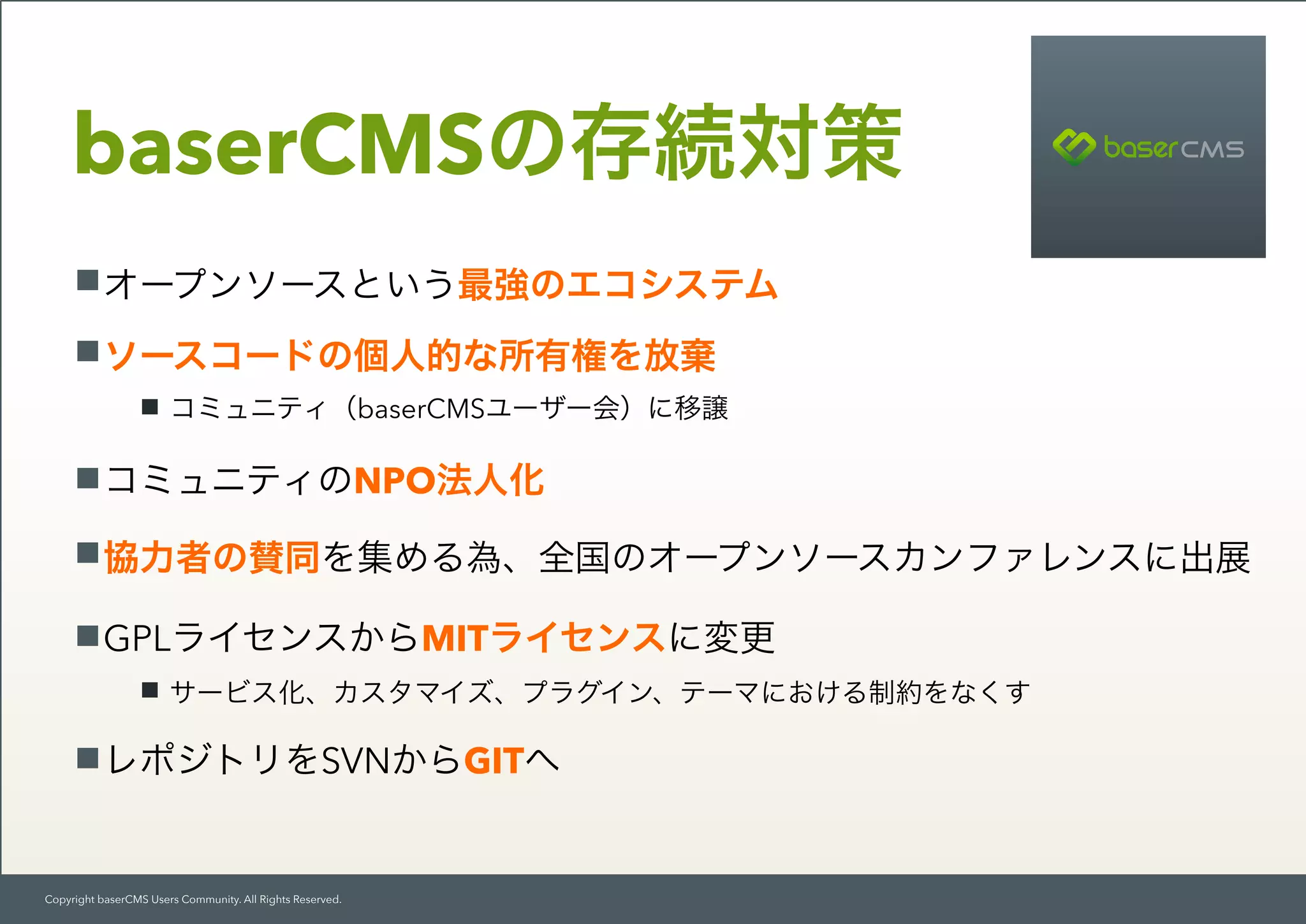 baserCMSの存続対策

baserCMS

■オープンソースという最強のエコシステム

■ソースコードの個人的な所有権を放棄

■ コミュニティ（baserCMSユーザー会）に移譲

■コミュニティのNPO法人化

■協力者の賛同を集める為、全国のオープンソースカンファレンスに出展

■GPLライセンスからMITライセンスに変更

■ サービス化、カスタマイズ、プラグイン、テーマにおける制約をなくす

■レポジトリをSVNからGITへ

Copyright baserCMS Users Community. All Rights Reserved.